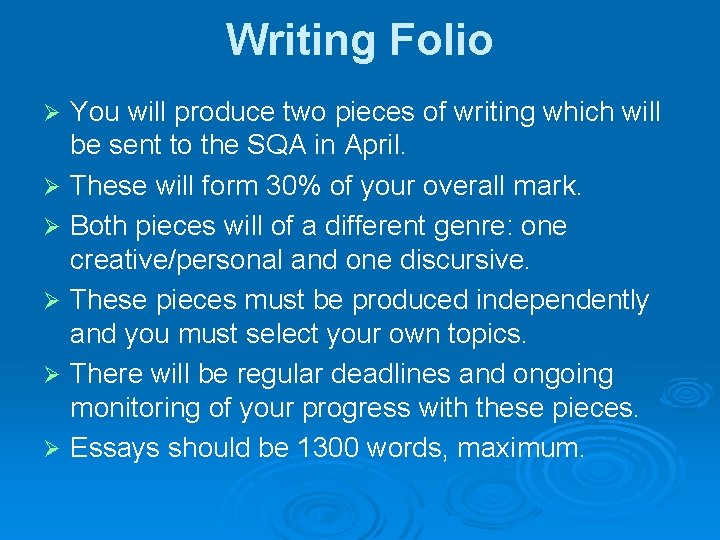 Writing Folio

➢ You will produce two pieces of writing which will be sent to the SQA in April.
➢ These will form 30% of your overall mark.
➢ Both pieces will of a different genre: one creative/personal and one discursive.
➢ These pieces must be produced independently and you must select your own topics.
➢ There will be regular deadlines and ongoing monitoring of your progress with these pieces.
➢ Essays should be 1300 words, maximum.